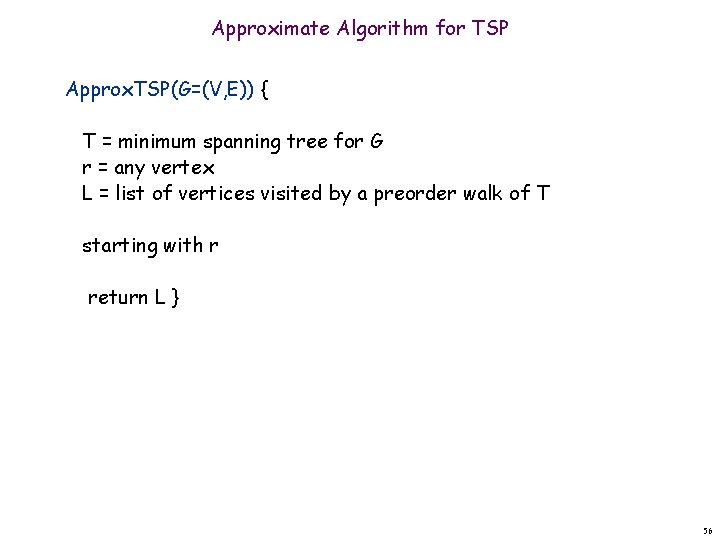 Approximate Algorithm for TSP

ApproxTSP(G=(V,E)) {

T = minimum spanning tree for G
r = any vertex
L = list of vertices visited by a preorder walk of T

starting with r

return L }

56